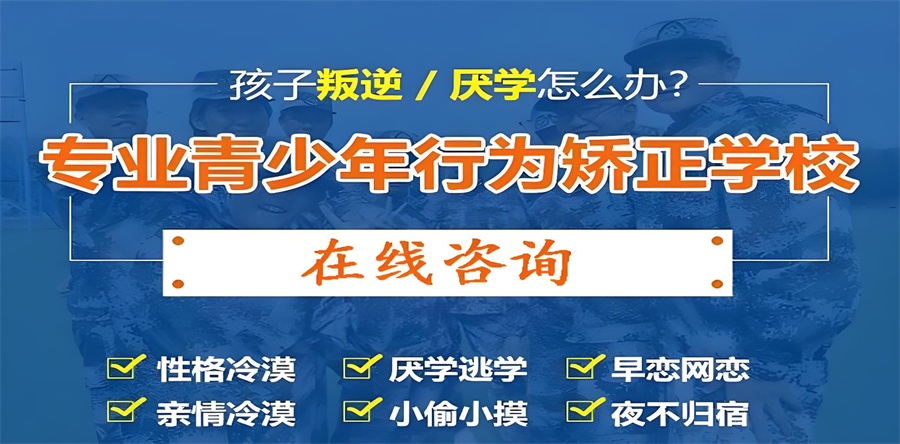 孩子叛逆 / 厌学怎么办?

专业青少年行为矫正学校

在线咨询

性格冷漠 厌学逃学 早恋网恋
亲情冷漠 小偷小摸 夜不归宿